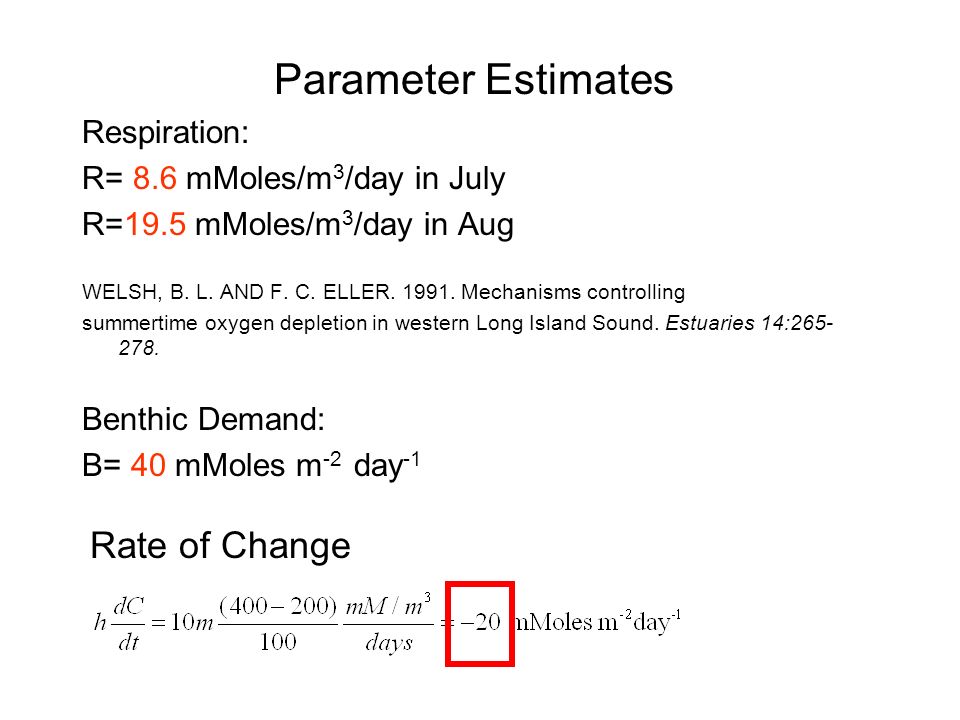 Parameter Estimates

Respiration:

R= 8.6 mMoles/m$^3$/day in July

R=19.5 mMoles/m$^3$/day in Aug

WELSH, B. L. AND F. C. ELLER. 1991. Mechanisms controlling summertime oxygen depletion in western Long Island Sound. Estuaries 14:265-278.

Benthic Demand:

B= 40 mMoles m$^{-2}$ day$^{-1}$

Rate of Change

$h\frac{dC}{dt} = 10m\frac{(400-200)}{100}\frac{mM/m^3}{days} = -20$ mMoles m$^{-2}$day$^{-1}$